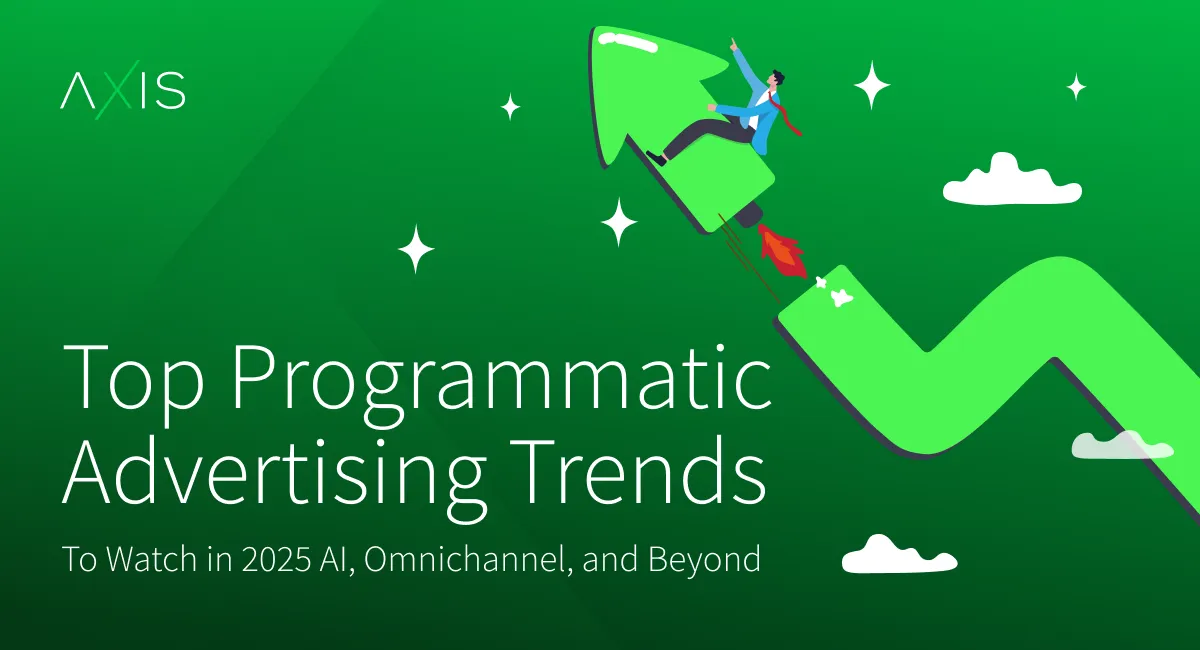 AXIS

Top Programmatic Advertising Trends

To Watch in 2025 AI, Omnichannel, and Beyond